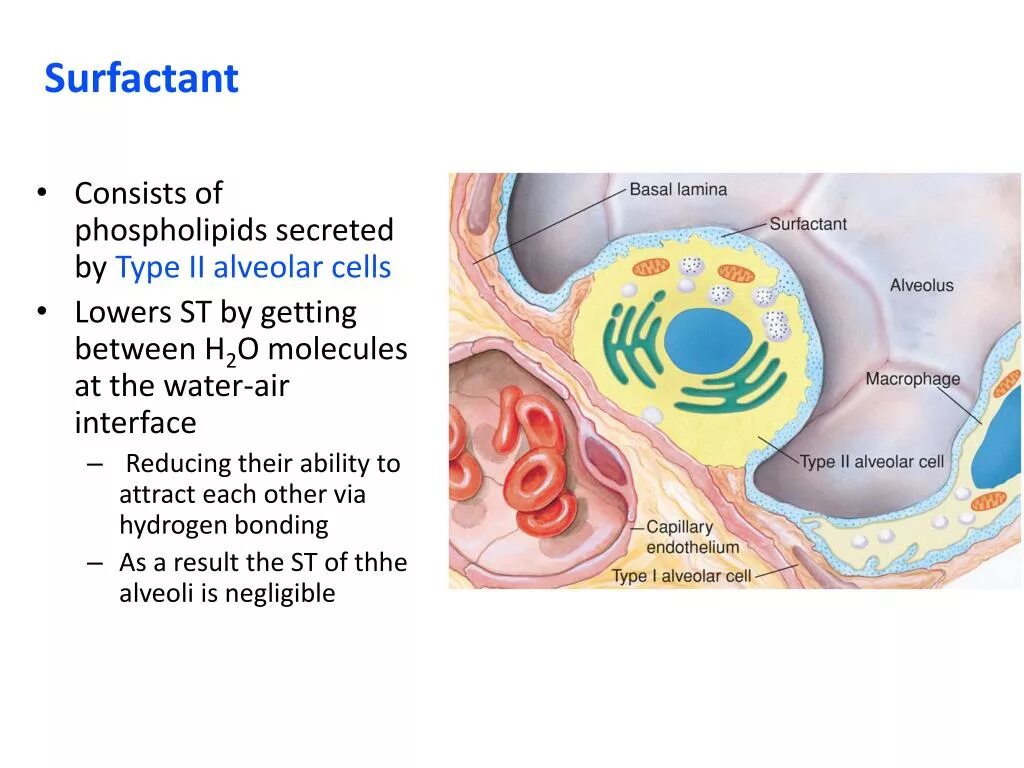 Surfactant

• Consists of phospholipids secreted by Type II alveolar cells
• Lowers ST by getting between $H_2O$ molecules at the water-air interface
– Reducing their ability to attract each other via hydrogen bonding
– As a result the ST of thhe alveoli is negligible

Basal lamina
Surfactant
Alveolus
Macrophage
Type II alveolar cell
Capillary endothelium
Type I alveolar cell